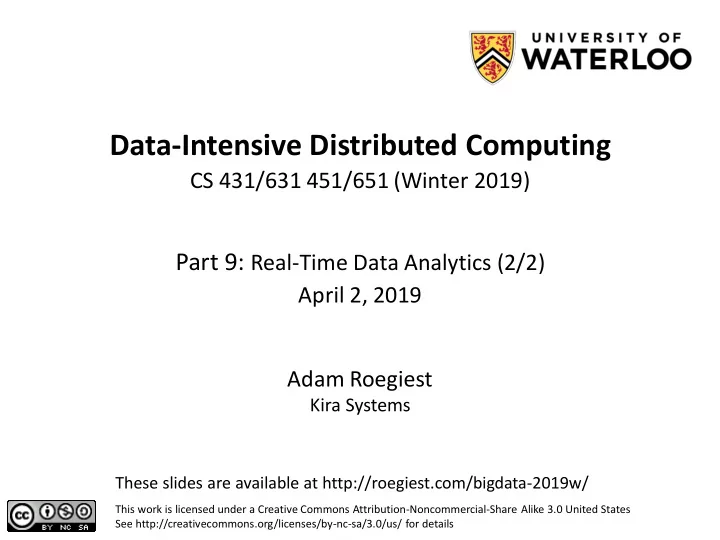 UNIVERSITY OF
WATERLOO

Data-Intensive Distributed Computing
CS 431/631 451/651 (Winter 2019)

Part 9: Real-Time Data Analytics (2/2)
April 2, 2019

Adam Roegiest
Kira Systems

These slides are available at http://roegiest.com/bigdata-2019w/

cc BY NC SA

This work is licensed under a Creative Commons Attribution-Noncommercial-Share Alike 3.0 United States
See http://creativecommons.org/licenses/by-nc-sa/3.0/us/ for details